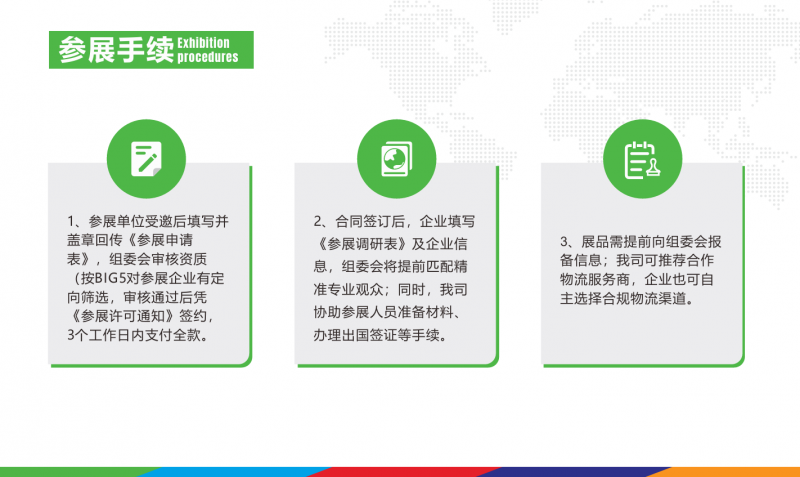 参展手续 Exhibition procedures

1、参展单位受邀后填写并盖章回传《参展申请表》，组委会审核资质（按BIG5对参展企业有定向筛选，审核通过后凭《参展许可通知》签约，3个工作日内支付全款。

2、合同签订后，企业填写《参展调研表》及企业信息，组委会将提前匹配精准专业观众；同时，我司协助参展人员准备材料、办理出国签证等手续。

3、展品需提前向组委会报备信息；我司可推荐合作物流服务商，企业也可自主选择合规物流渠道。